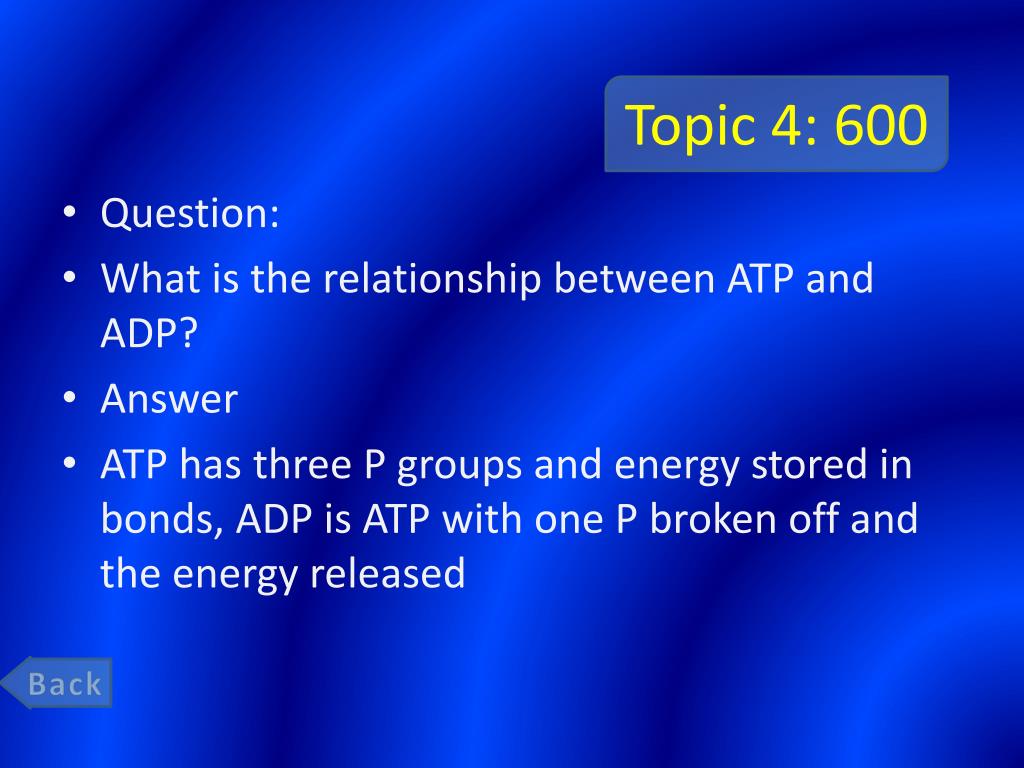 Topic 4: 600

• Question:
• What is the relationship between ATP and ADP?
• Answer
• ATP has three P groups and energy stored in bonds, ADP is ATP with one P broken off and the energy released

Back